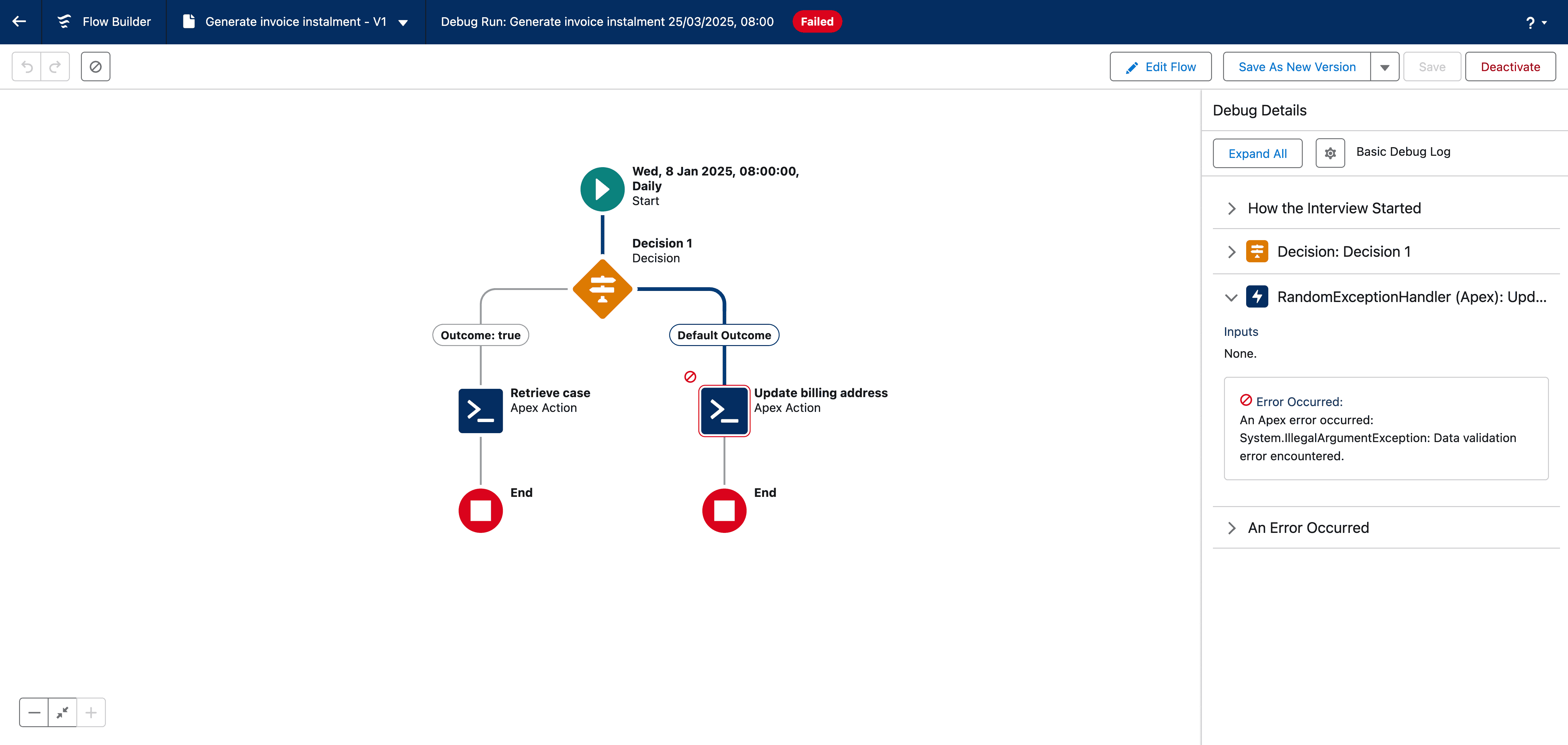 Flow Builder
Generate invoice instalment - V1
Debug Run: Generate invoice instalment 25/03/2025, 08:00
Failed
?

Edit Flow
Save As New Version
Save
Deactivate

Wed, 8 Jan 2025, 08:00:00, Daily
Start

Decision 1
Decision

Outcome: true
Default Outcome

Retrieve case
Apex Action

Update billing address
Apex Action

End
End

Debug Details
Expand All
Basic Debug Log

How the Interview Started

Decision: Decision 1

RandomExceptionHandler (Apex): Upd...

Inputs
None.

Error Occurred:
An Apex error occurred: System.IllegalArgumentException: Data validation error encountered.

An Error Occurred